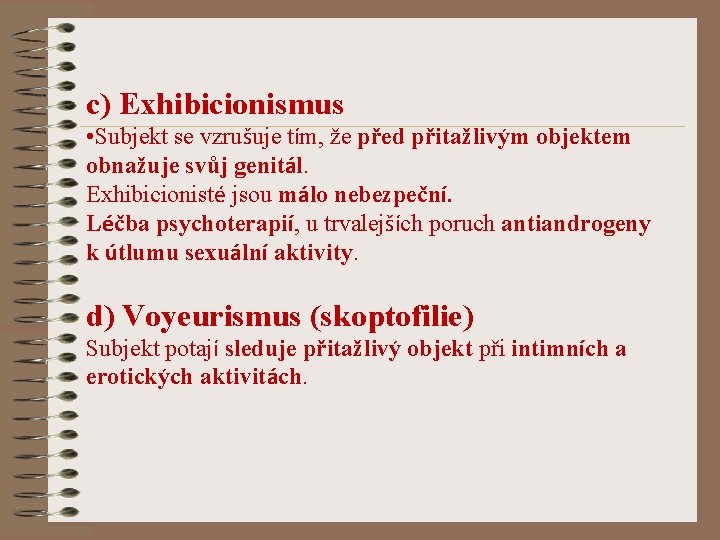 c) Exhibicionismus

•Subjekt se vzrušuje tím, že před přitažlivým objektem obnažuje svůj genitál.
Exhibicionisté jsou málo nebezpeční.
Léčba psychoterapií, u trvalejších poruch antiandrogeny k útlumu sexuální aktivity.

d) Voyeurismus (skoptofilie)

Subjekt potají sleduje přitažlivý objekt při intimních a erotických aktivitách.